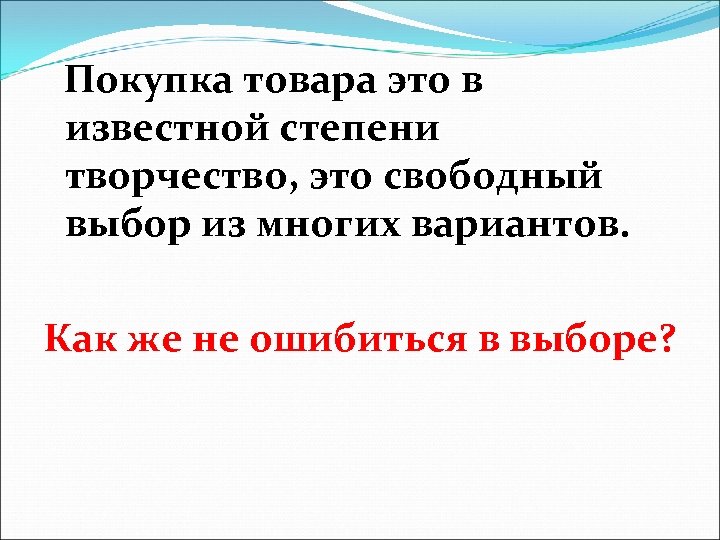 Покупка товара это в известной степени творчество, это свободный выбор из многих вариантов.

Как же не ошибиться в выборе?